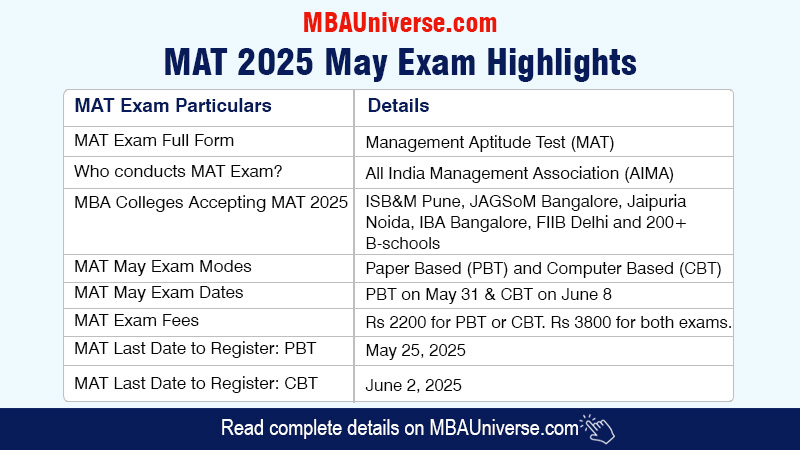 MBAUniverse.com

MAT 2025 May Exam Highlights

| MAT Exam Particulars | Details |
|---|---|
| MAT Exam Full Form | Management Aptitude Test (MAT) |
| Who conducts MAT Exam? | All India Management Association (AIMA) |
| MBA Colleges Accepting MAT 2025 | ISB&M Pune, JAGSoM Bangalore, Jaipuria Noida, IBA Bangalore, FIIB Delhi and 200+ B-schools |
| MAT May Exam Modes | Paper Based (PBT) and Computer Based (CBT) |
| MAT May Exam Dates | PBT on May 31 & CBT on June 8 |
| MAT Exam Fees | Rs 2200 for PBT or CBT. Rs 3800 for both exams. |
| MAT Last Date to Register: PBT | May 25, 2025 |
| MAT Last Date to Register: CBT | June 2, 2025 |

Read complete details on MBAUniverse.com